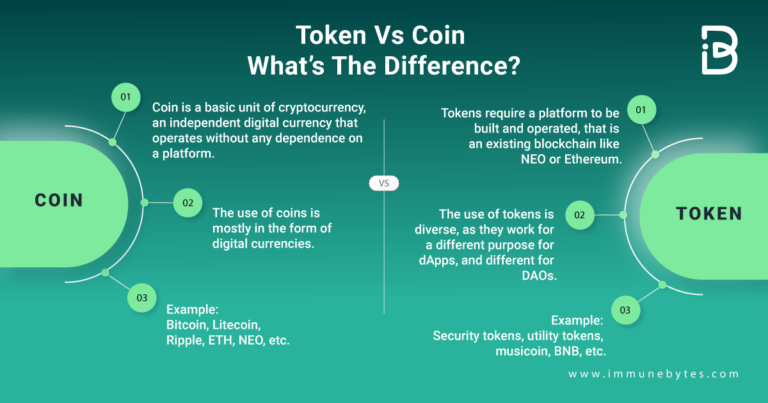 Token Vs Coin
What's The Difference?

COIN

01
Coin is a basic unit of cryptocurrency, an independent digital currency that operates without any dependence on a platform.

02
The use of coins is mostly in the form of digital currencies.

03
Example:
Bitcoin, Litecoin, Ripple, ETH, NEO, etc.

VS

TOKEN

01
Tokens require a platform to be built and operated, that is an existing blockchain like NEO or Ethereum.

02
The use of tokens is diverse, as they work for a different purpose for dApps, and different for DAOs.

03
Example:
Security tokens, utility tokens, musicoin, BNB, etc.

www.immunebytes.com